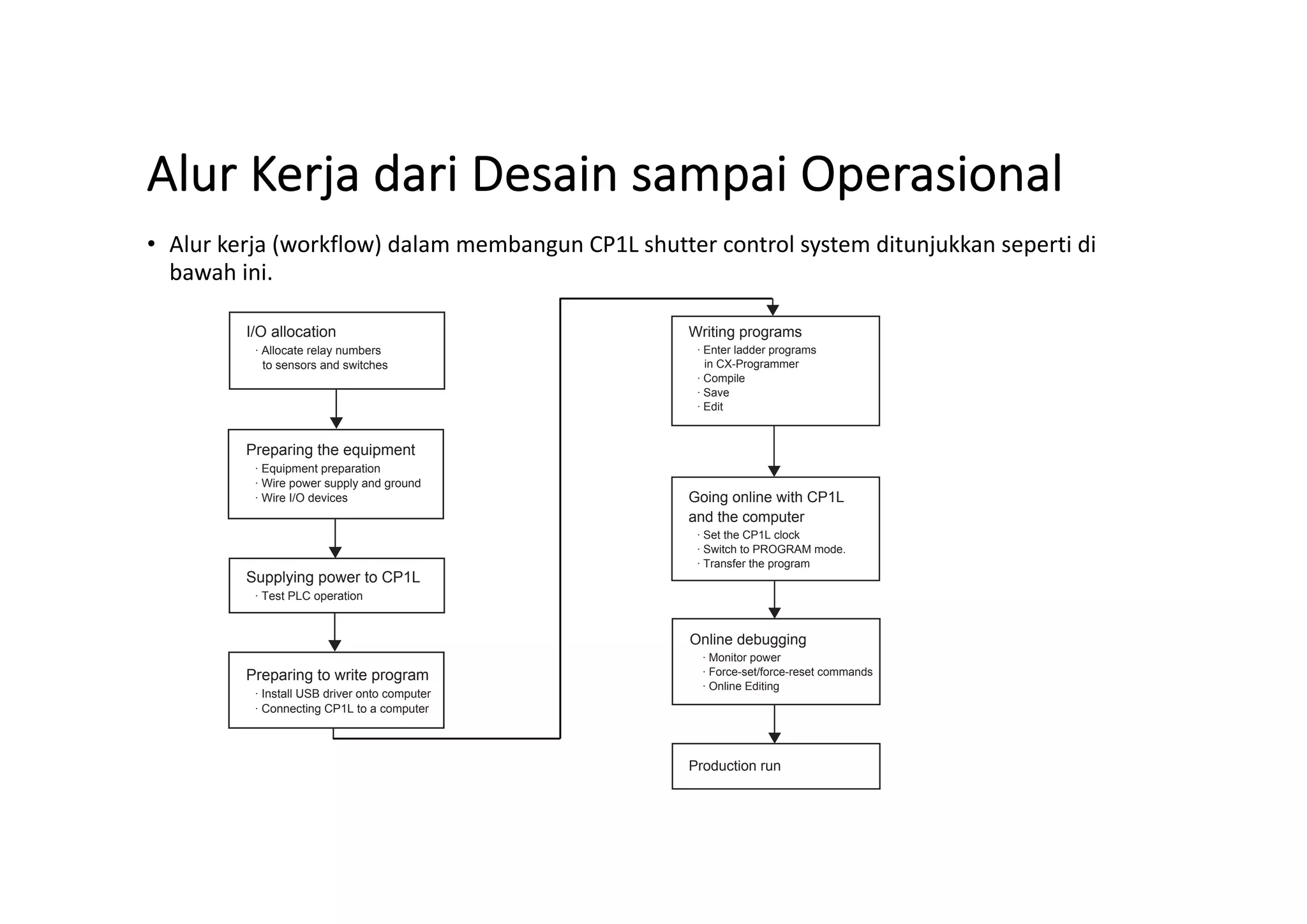 Alur Kerja dari Desain sampai Operasional

• Alur kerja (workflow) dalam membangun CP1L shutter control system ditunjukkan seperti di bawah ini.

I/O allocation
· Allocate relay numbers to sensors and switches

Preparing the equipment
· Equipment preparation
· Wire power supply and ground
· Wire I/O devices

Supplying power to CP1L
· Test PLC operation

Preparing to write program
· Install USB driver onto computer
· Connecting CP1L to a computer

Writing programs
· Enter ladder programs in CX-Programmer
· Compile
· Save
· Edit

Going online with CP1L and the computer
· Set the CP1L clock
· Switch to PROGRAM mode.
· Transfer the program

Online debugging
· Monitor power
· Force-set/force-reset commands
· Online Editing

Production run